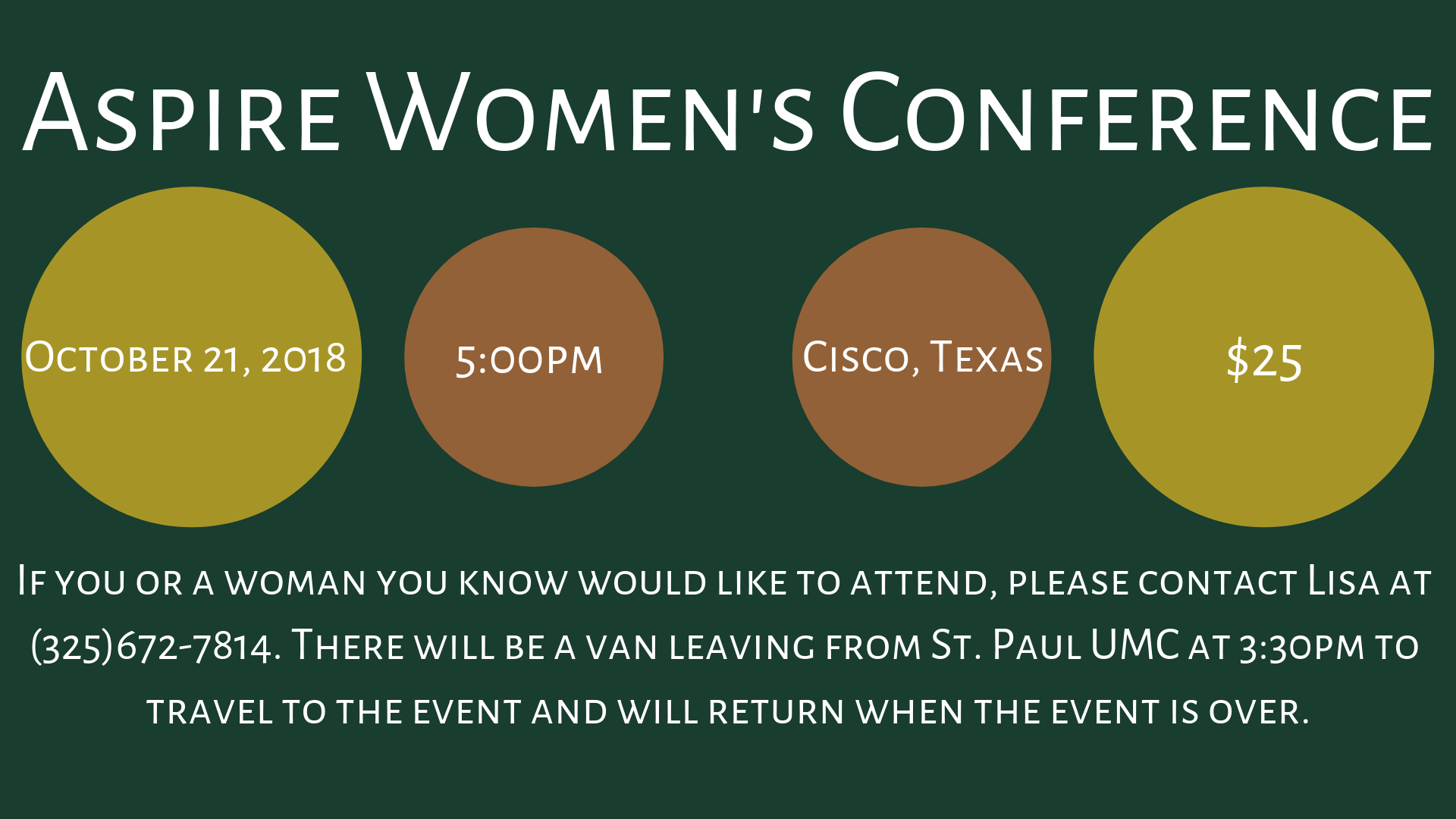 Aspire Women's Conference

October 21, 2018

5:00pm

Cisco, Texas

$25

If you or a woman you know would like to attend, please contact Lisa at (325)672-7814. There will be a van leaving from St. Paul UMC at 3:30pm to travel to the event and will return when the event is over.